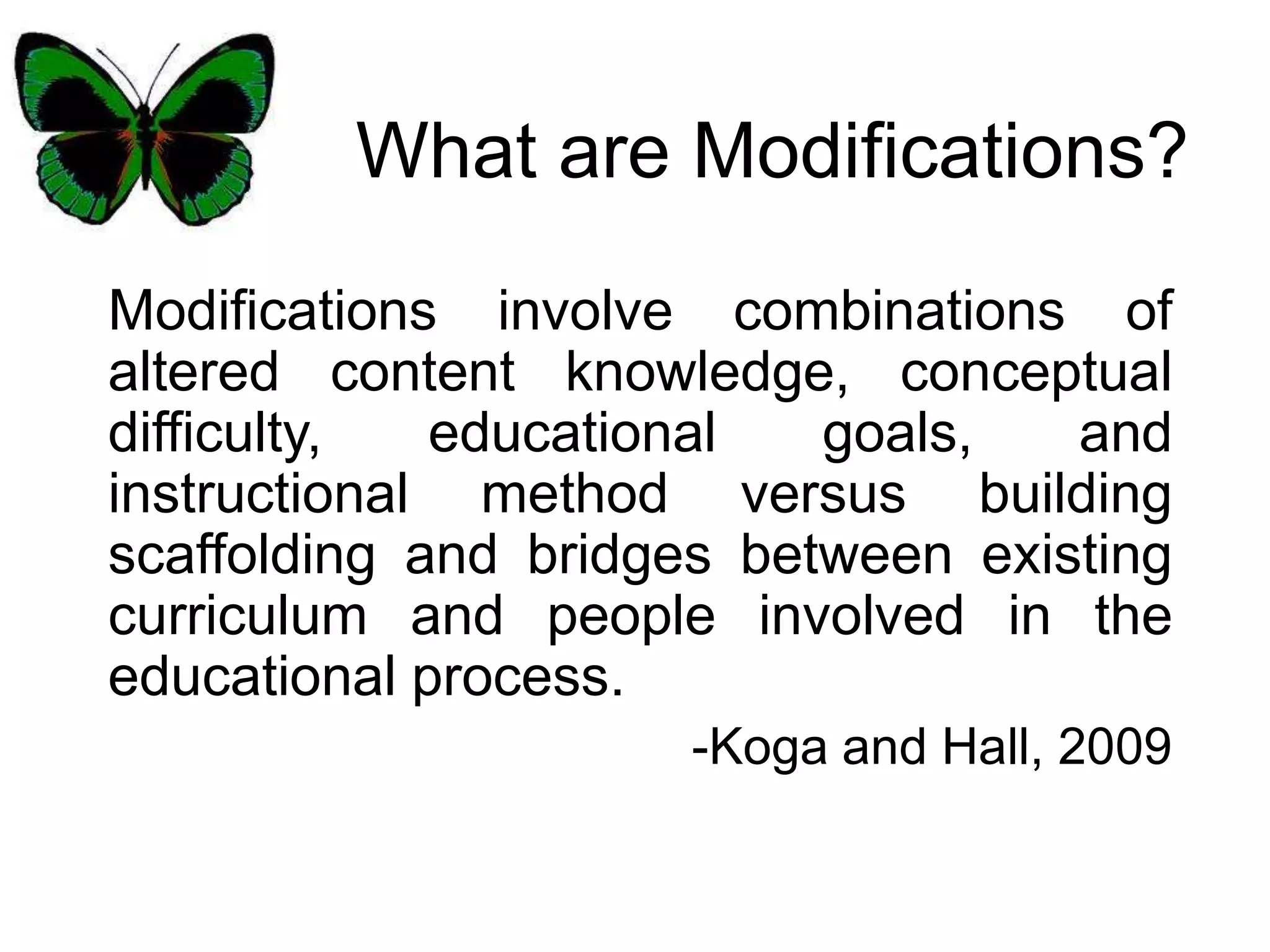 What are Modifications?

Modifications involve combinations of altered content knowledge, conceptual difficulty, educational goals, and instructional method versus building scaffolding and bridges between existing curriculum and people involved in the educational process.

-Koga and Hall, 2009